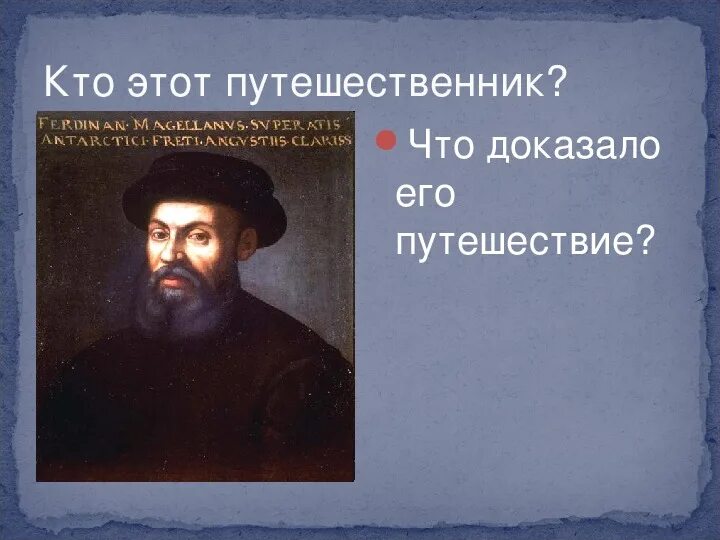 Кто этот путешественник?

FERDINAN·MAGELLANVS·SVPERATIS ANTARCTICI·FRETI·ANGVSTIIS·CLARISS

Что доказало его путешествие?